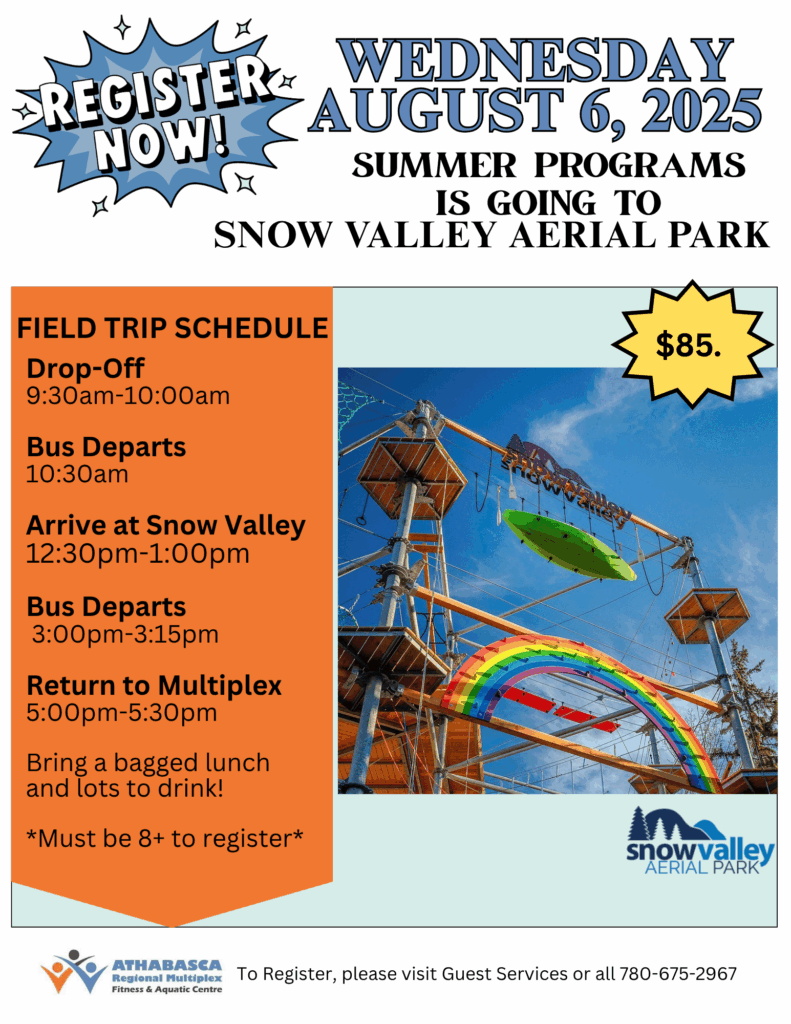 REGISTER NOW!

WEDNESDAY AUGUST 6, 2025

SUMMER PROGRAMS IS GOING TO SNOW VALLEY AERIAL PARK

FIELD TRIP SCHEDULE

Drop-Off
9:30am-10:00am

Bus Departs
10:30am

Arrive at Snow Valley
12:30pm-1:00pm

Bus Departs
3:00pm-3:15pm

Return to Multiplex
5:00pm-5:30pm

Bring a bagged lunch and lots to drink!

*Must be 8+ to register*

$85.

snowvalley

snowvalley AERIAL PARK

ATHABASCA Regional Multiplex Fitness & Aquatic Centre

To Register, please visit Guest Services or all 780-675-2967